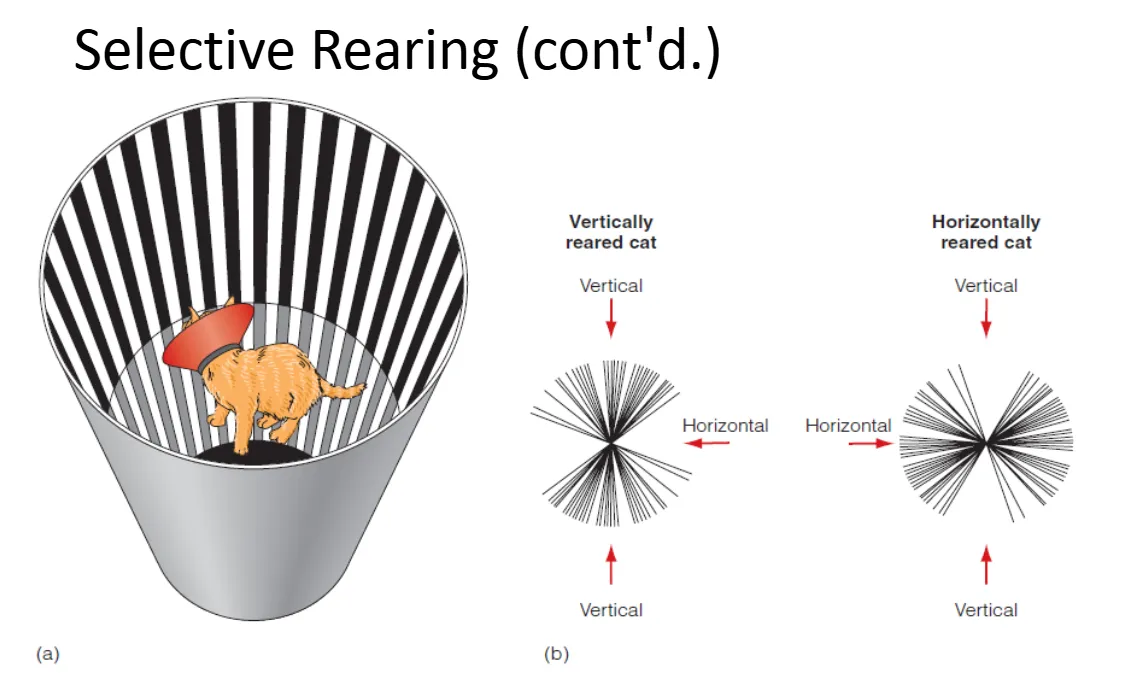 Selective Rearing (cont'd.)

Vertically reared cat

Vertical

Horizontal

Vertical

Horizontally reared cat

Vertical

Horizontal

Vertical

(a)

(b)